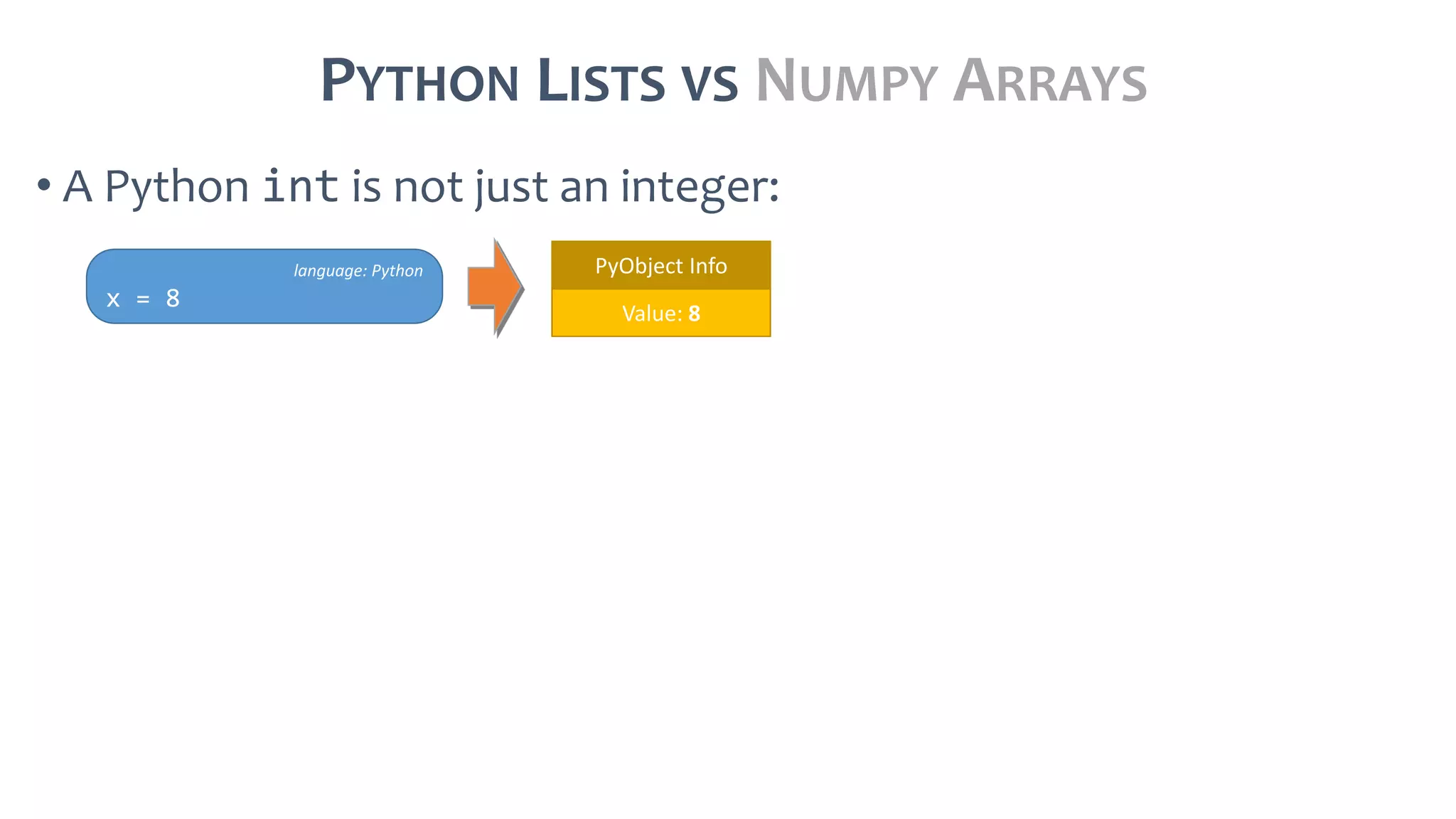 PYTHON LISTS VS NUMPY ARRAYS

• A Python int is not just an integer:

language: Python
x = 8

PyObject Info
Value: 8